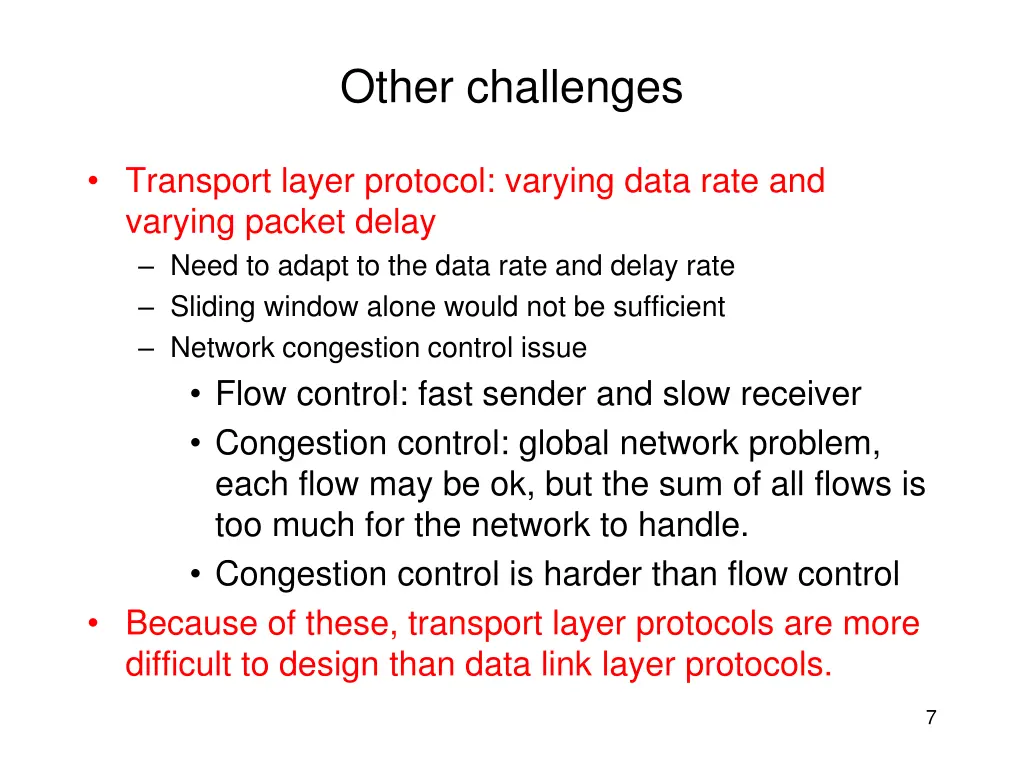 Other challenges

• Transport layer protocol: varying data rate and varying packet delay
  – Need to adapt to the data rate and delay rate
  – Sliding window alone would not be sufficient
  – Network congestion control issue
    • Flow control: fast sender and slow receiver
    • Congestion control: global network problem, each flow may be ok, but the sum of all flows is too much for the network to handle.
    • Congestion control is harder than flow control
• Because of these, transport layer protocols are more difficult to design than data link layer protocols.

7